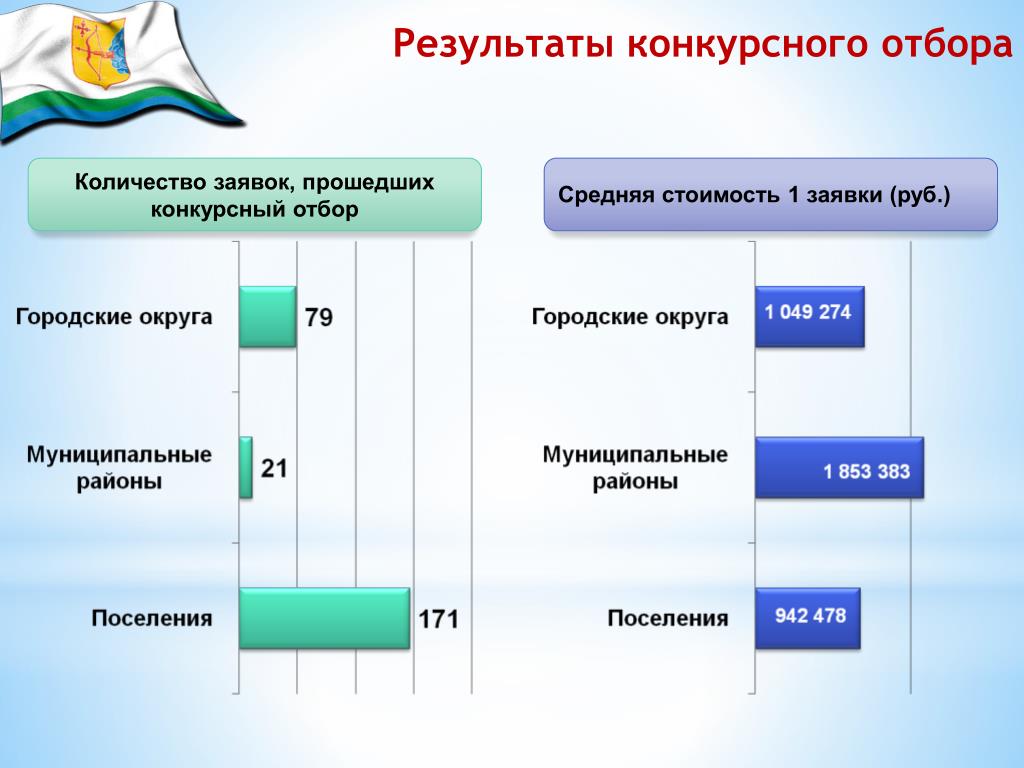 Результаты конкурсного отбора

Количество заявок, прошедших конкурсный отбор

Городские округа 79

Муниципальные районы 21

Поселения 171

Средняя стоимость 1 заявки (руб.)

Городские округа 1 049 274

Муниципальные районы 1 853 383

Поселения 942 478